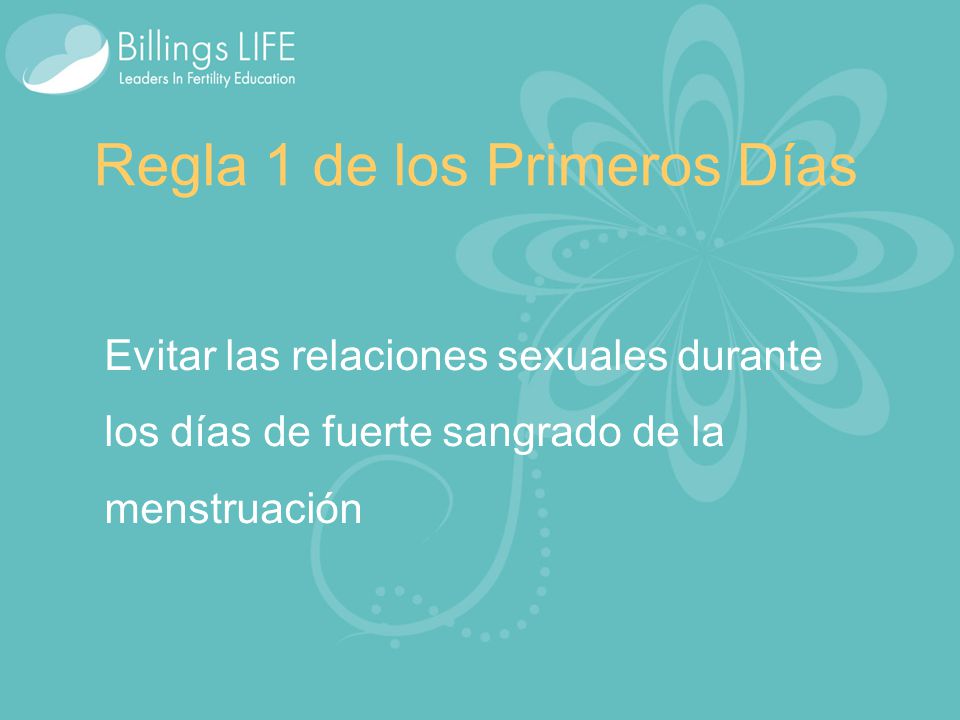 Billings LIFE
Leaders In Fertility Education

Regla 1 de los Primeros Días

Evitar las relaciones sexuales durante los días de fuerte sangrado de la menstruación